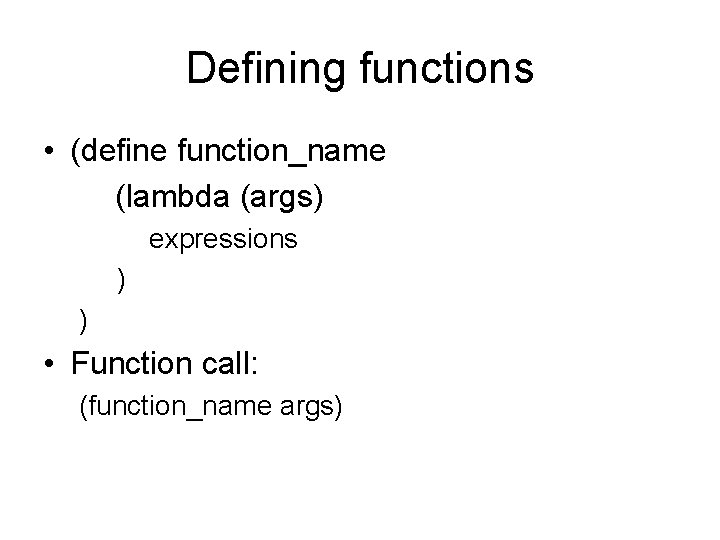 Defining functions

• (define function_name
(lambda (args)
expressions
)
)

• Function call:
(function_name args)